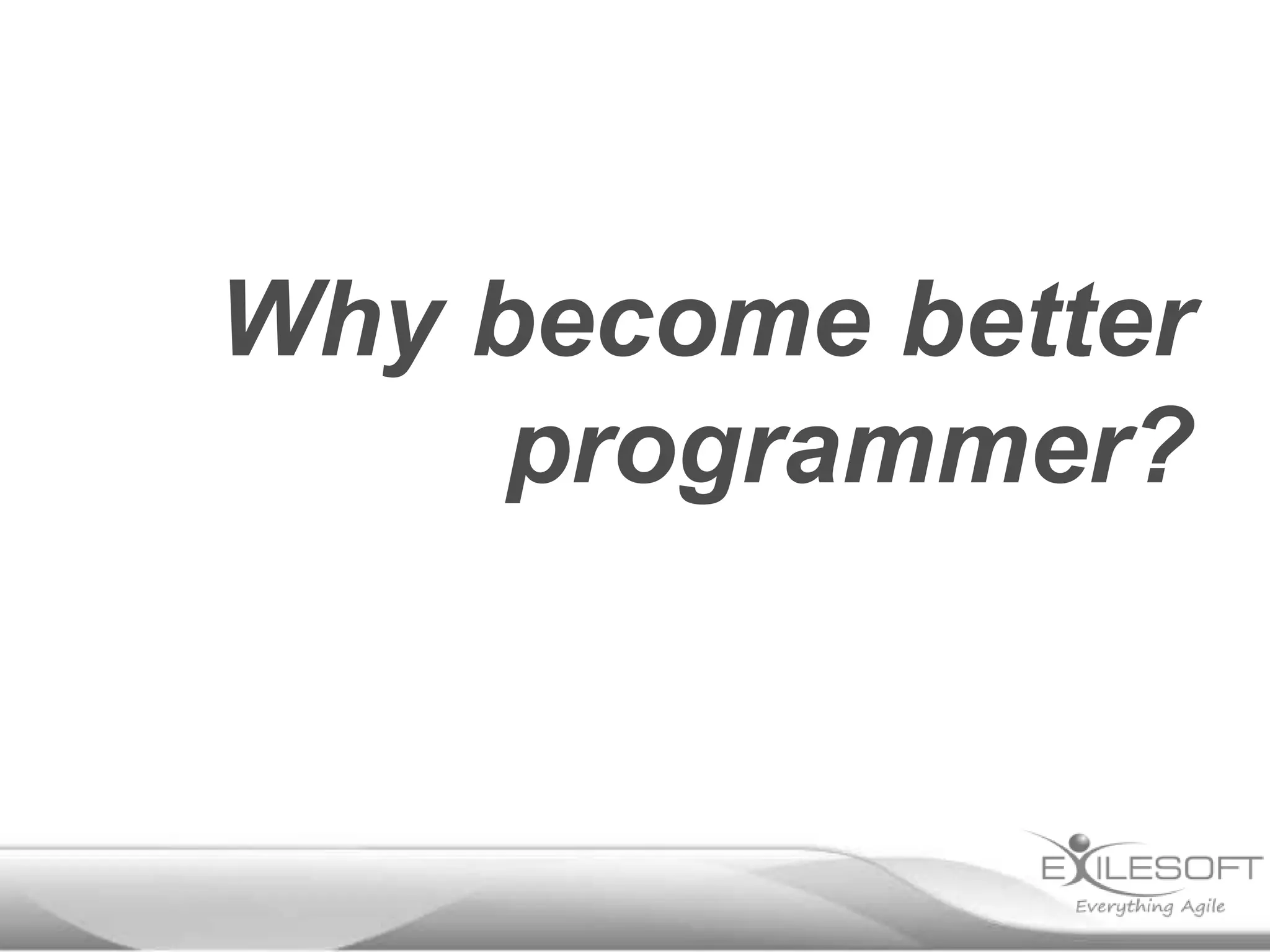 Why become better programmer?

EXILESOFT
Everything Agile